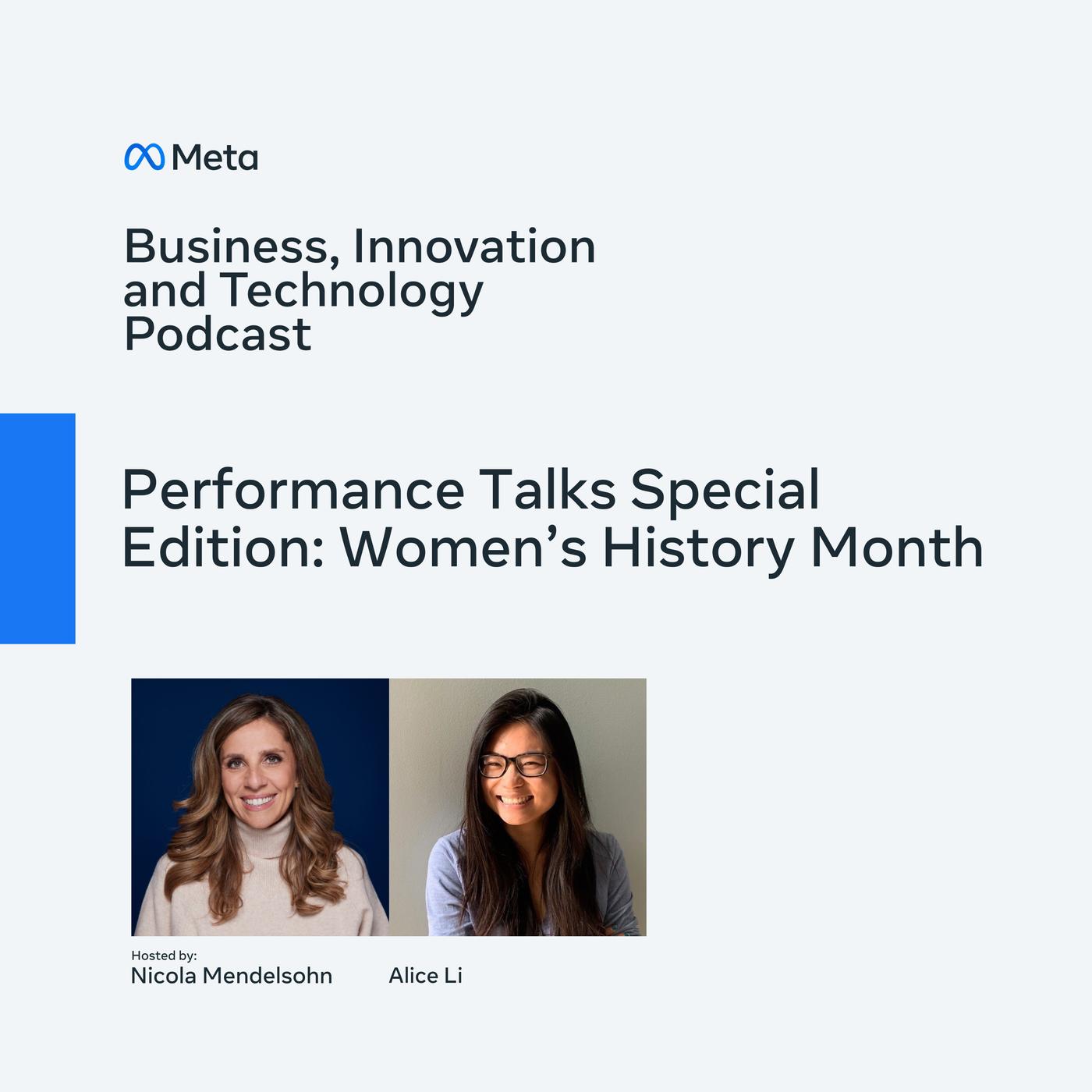 Meta

Business, Innovation and Technology Podcast

Performance Talks Special Edition: Women's History Month

Hosted by:
Nicola Mendelsohn

Alice Li